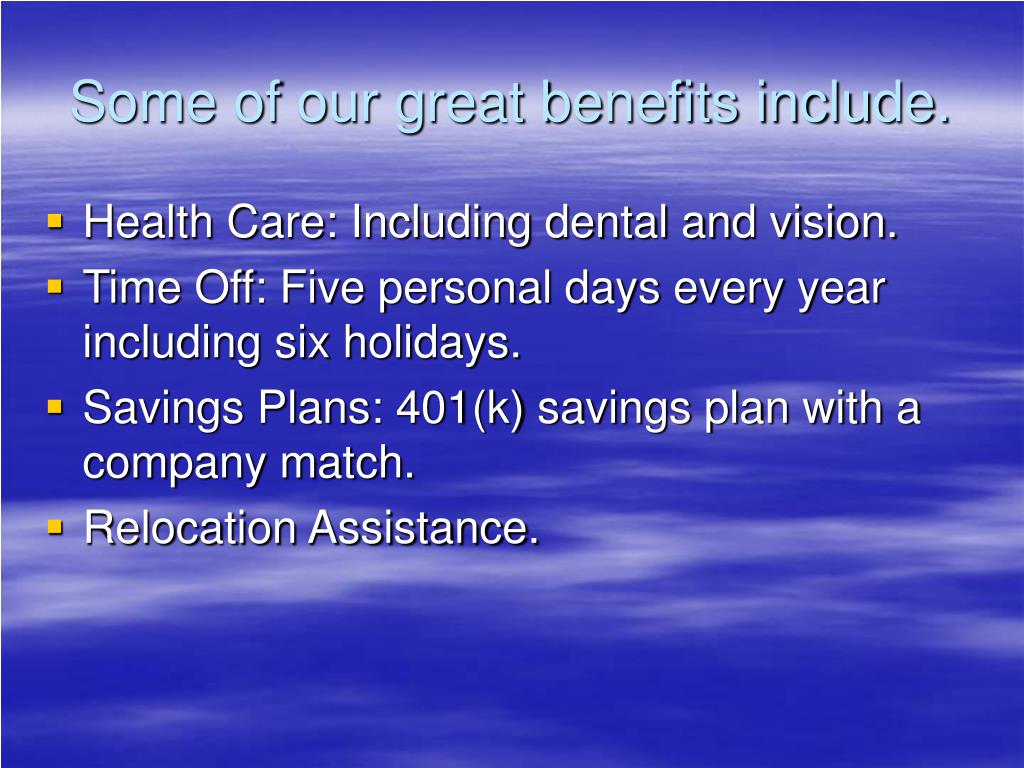 Some of our great benefits include.

- Health Care: Including dental and vision.
- Time Off: Five personal days every year including six holidays.
- Savings Plans: 401(k) savings plan with a company match.
- Relocation Assistance.